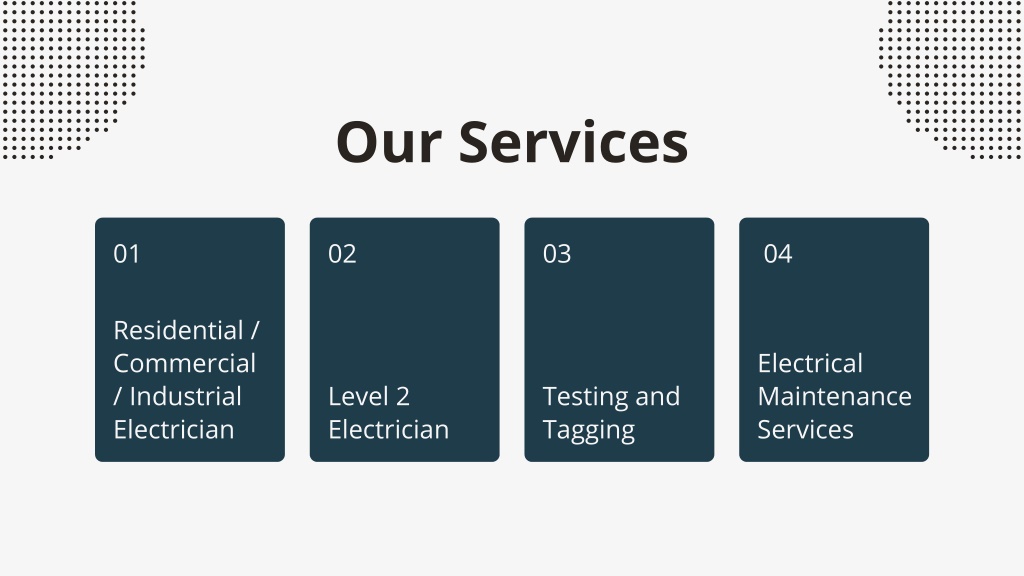 Our Services

01

Residential / Commercial / Industrial Electrician

02

Level 2 Electrician

03

Testing and Tagging

04

Electrical Maintenance Services